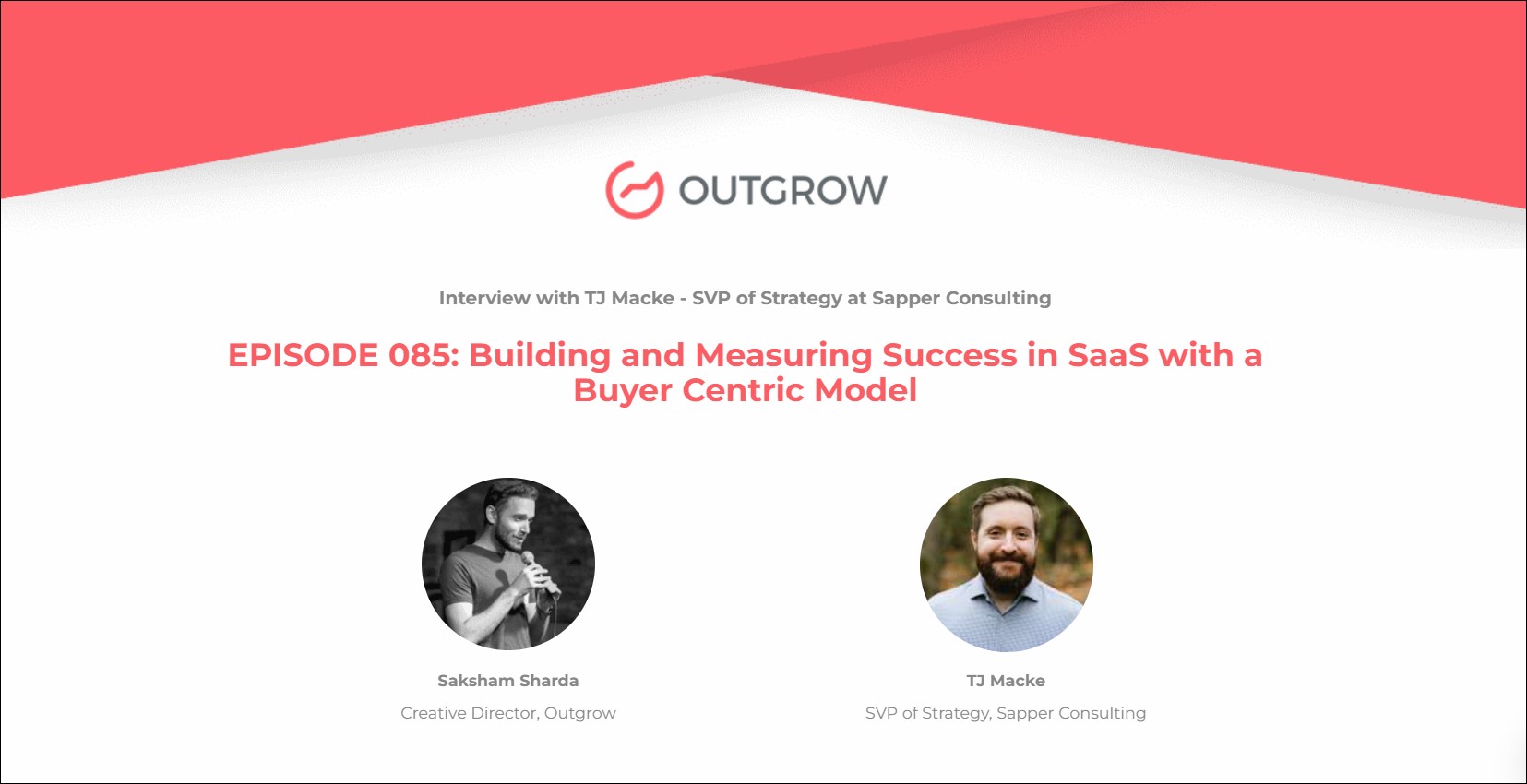 OUTGROW

Interview with TJ Macke - SVP of Strategy at Sapper Consulting

EPISODE 085: Building and Measuring Success in SaaS with a Buyer Centric Model

Saksham Sharda

Creative Director, Outgrow

TJ Macke

SVP of Strategy, Sapper Consulting